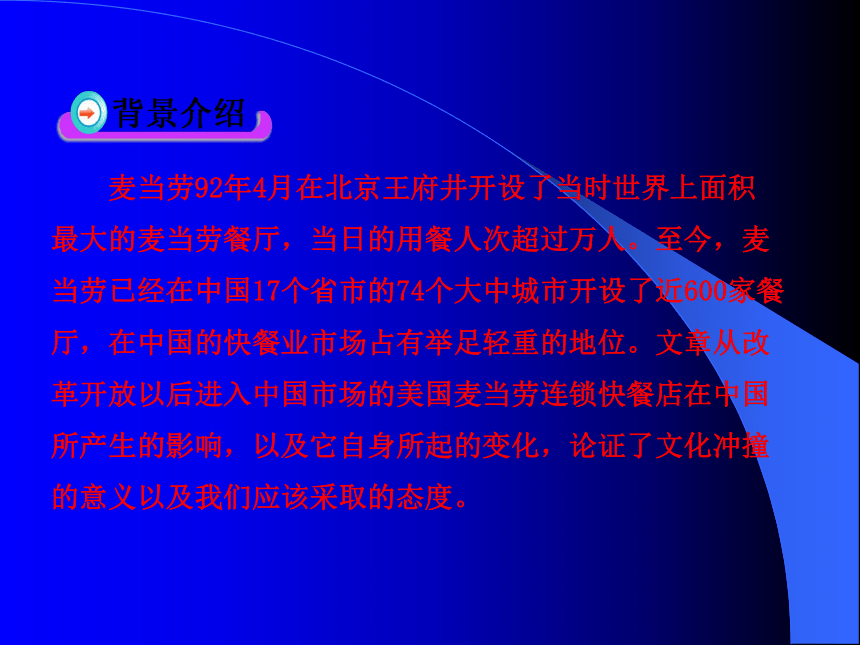 背景介绍

麦当劳92年4月在北京王府井开设了当时世界上面积最大的麦当劳餐厅，当日的用餐人次超过万人。至今，麦当劳已经在中国17个省市的74个大中城市开设了近600家餐厅，在中国的快餐业市场占有举足轻重的地位。文章从改革开放以后进入中国市场的美国麦当劳连锁快餐店在中国所产生的影响，以及它自身所起的变化，论证了文化冲撞的意义以及我们应该采取的态度。